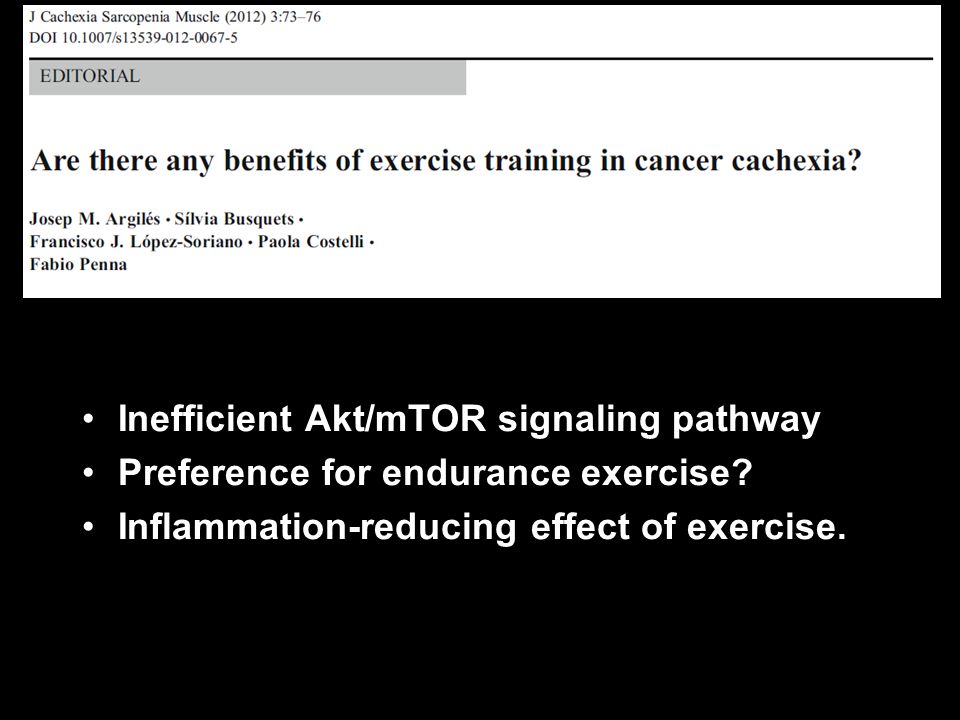 J Cachexia Sarcopenia Muscle (2012) 3:73–76
DOI 10.1007/s13539-012-0067-5

EDITORIAL

Are there any benefits of exercise training in cancer cachexia?

Josep M. Argilés • Sílvia Busquets • Francisco J. López-Soriano • Paola Costelli • Fabio Penna

• Inefficient Akt/mTOR signaling pathway
• Preference for endurance exercise?
• Inflammation-reducing effect of exercise.